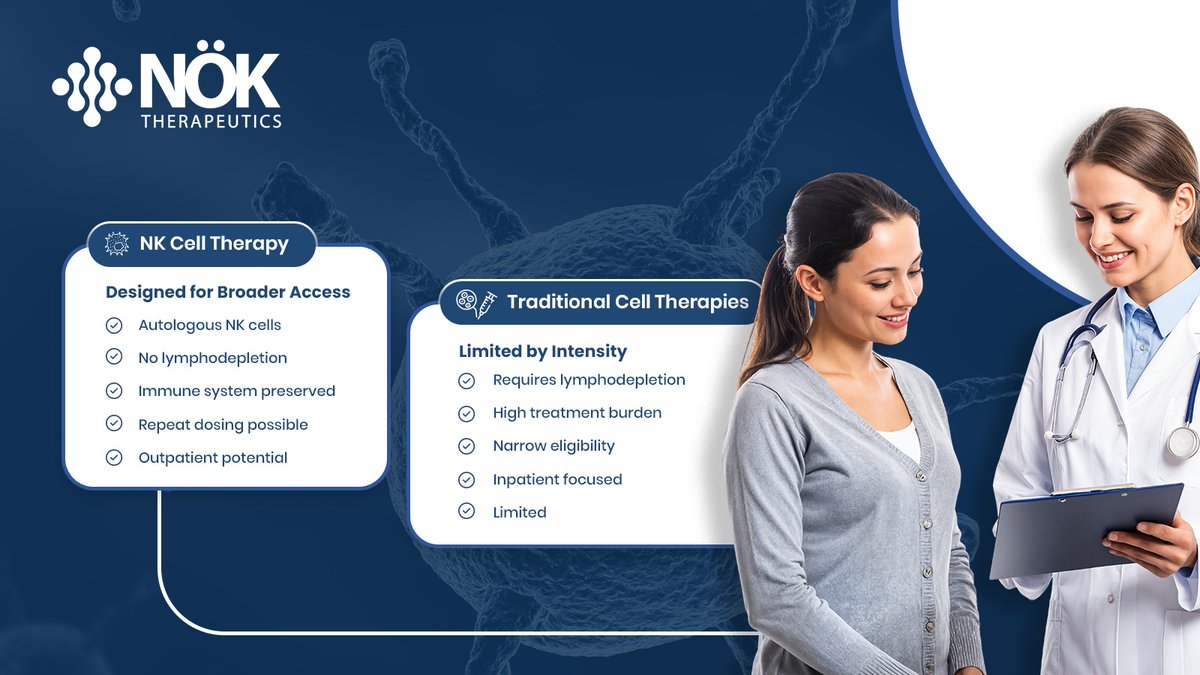 NÖK
THERAPEUTICS

NK Cell Therapy

Designed for Broader Access

Autologous NK cells

No lymphodepletion

Immune system preserved

Repeat dosing possible

Outpatient potential

Traditional Cell Therapies

Limited by Intensity

Requires lymphodepletion

High treatment burden

Narrow eligibility

Inpatient focused

Limited